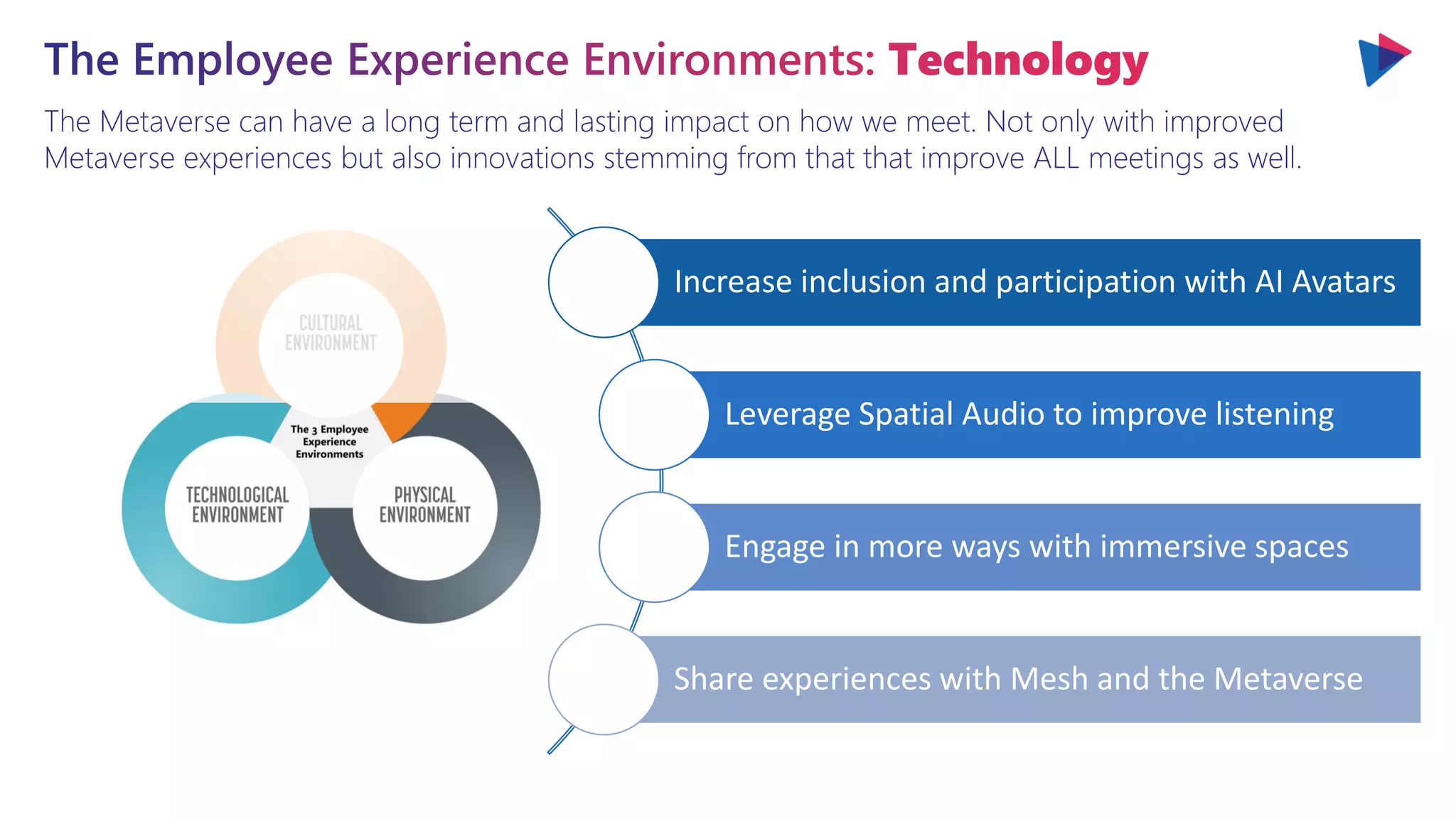 The Employee Experience Environments: Technology

The Metaverse can have a long term and lasting impact on how we meet. Not only with improved Metaverse experiences but also innovations stemming from that that improve ALL meetings as well.

CULTURAL ENVIRONMENT

The 3 Employee Experience Environments

TECHNOLOGICAL ENVIRONMENT

PHYSICAL ENVIRONMENT

Increase inclusion and participation with AI Avatars

Leverage Spatial Audio to improve listening

Engage in more ways with immersive spaces

Share experiences with Mesh and the Metaverse